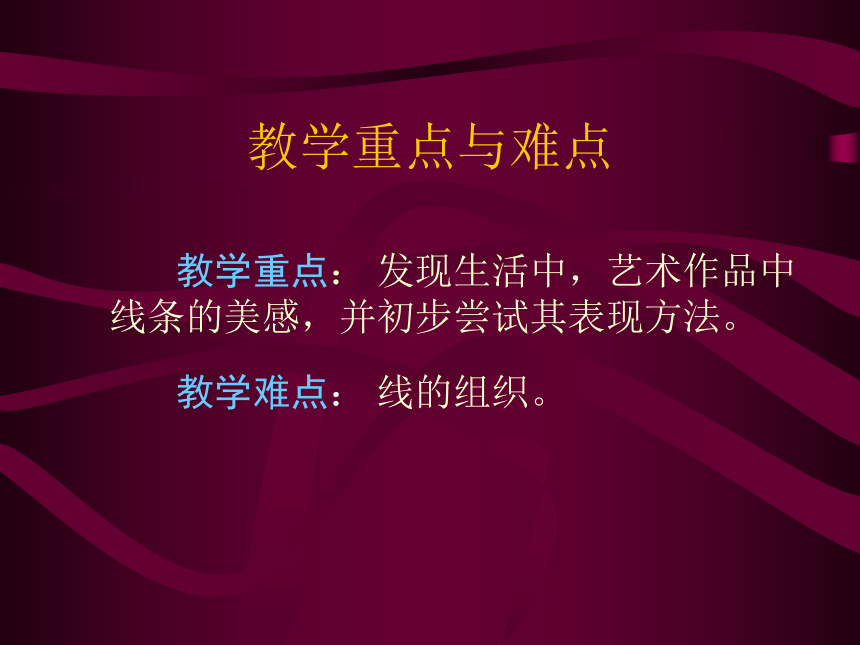 教学重点与难点

教学重点： 发现生活中，艺术作品中线条的美感，并初步尝试其表现方法。

教学难点： 线的组织。